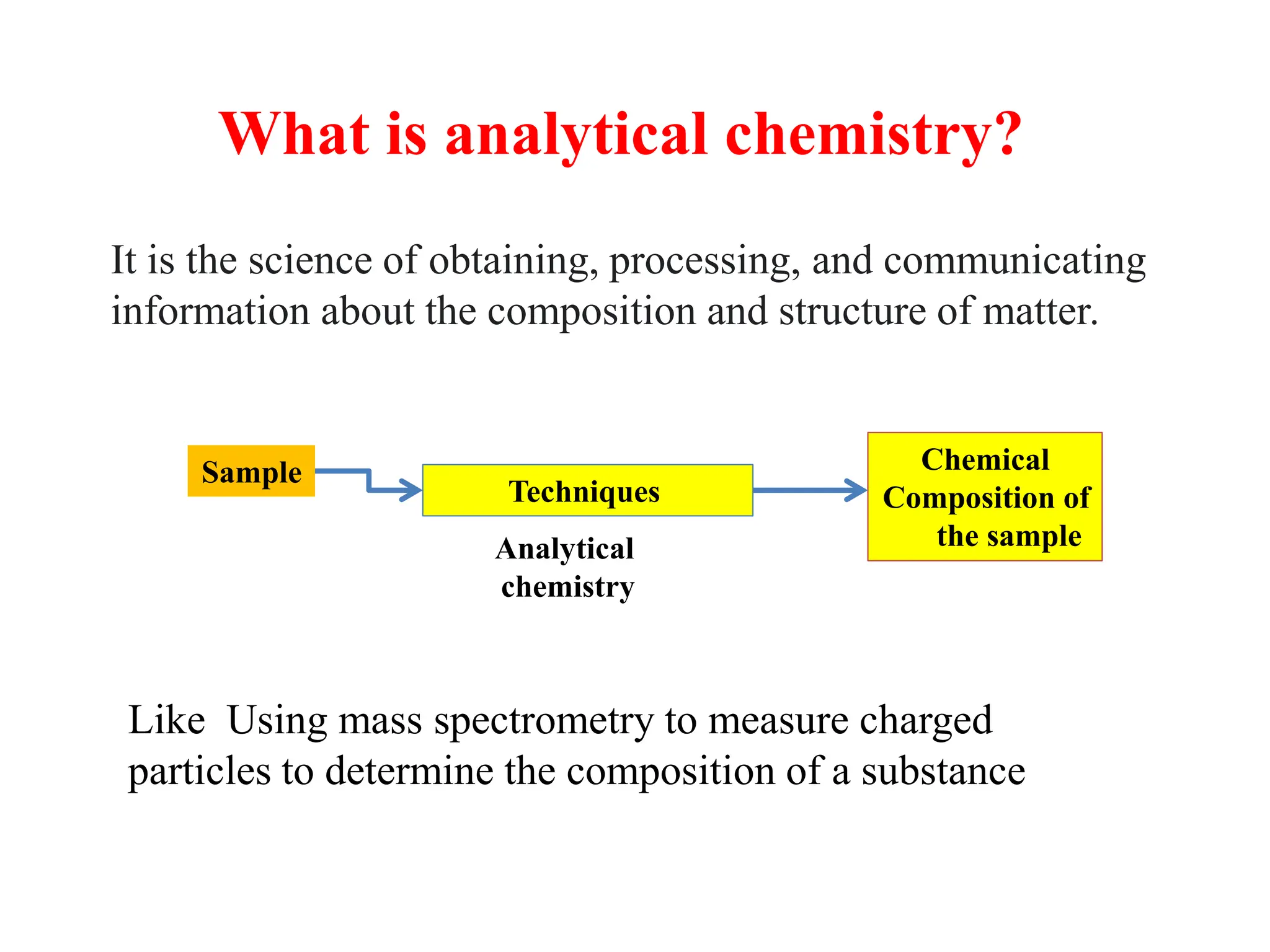 What is analytical chemistry?

It is the science of obtaining, processing, and communicating information about the composition and structure of matter.

Sample

Techniques

Analytical chemistry

Chemical Composition of the sample

Like Using mass spectrometry to measure charged particles to determine the composition of a substance